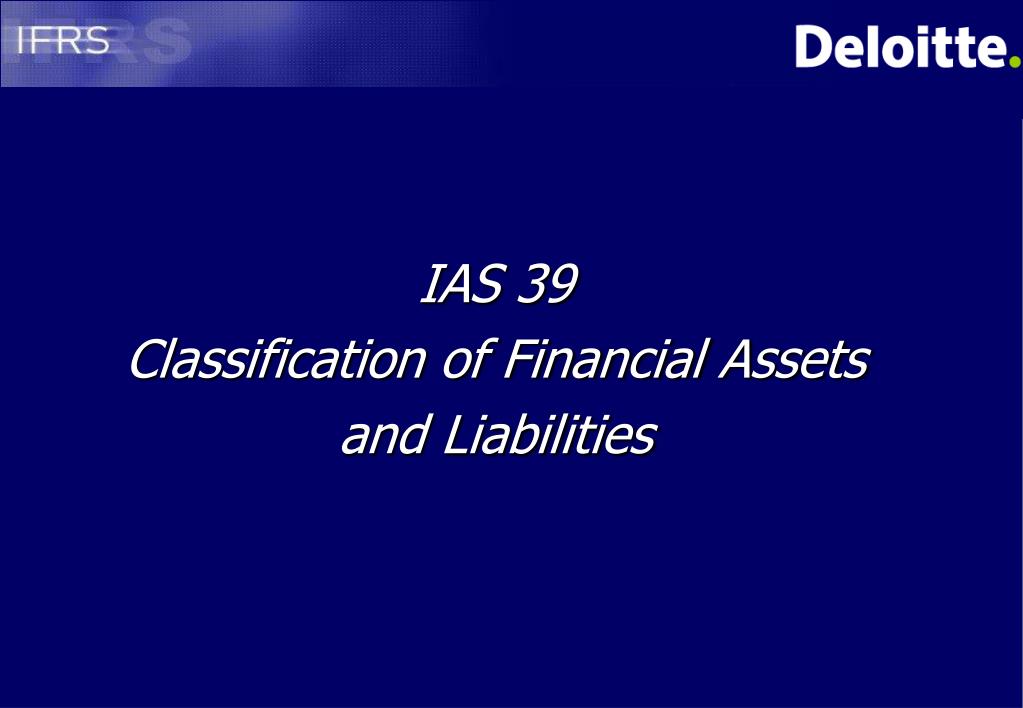 IFRS

Deloitte.

IAS 39
Classification of Financial Assets and Liabilities